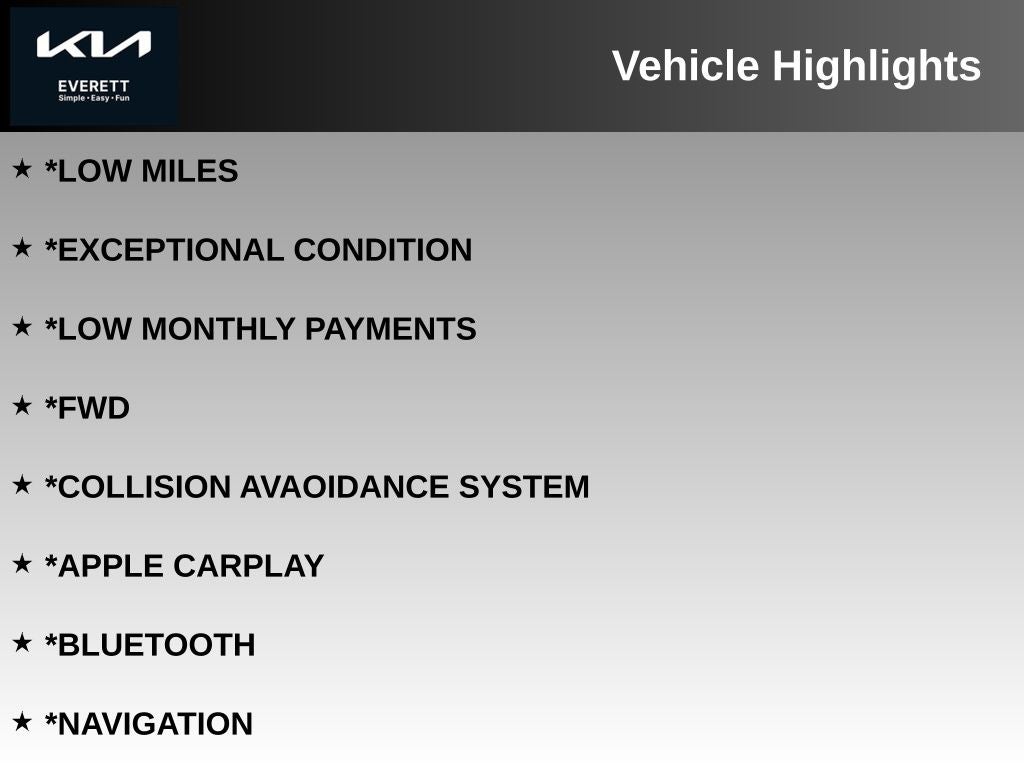 KIA
EVERETT
Simple • Easy • Fun

Vehicle Highlights

★ *LOW MILES

★ *EXCEPTIONAL CONDITION

★ *LOW MONTHLY PAYMENTS

★ *FWD

★ *COLLISION AVAOIDANCE SYSTEM

★ *APPLE CARPLAY

★ *BLUETOOTH

★ *NAVIGATION